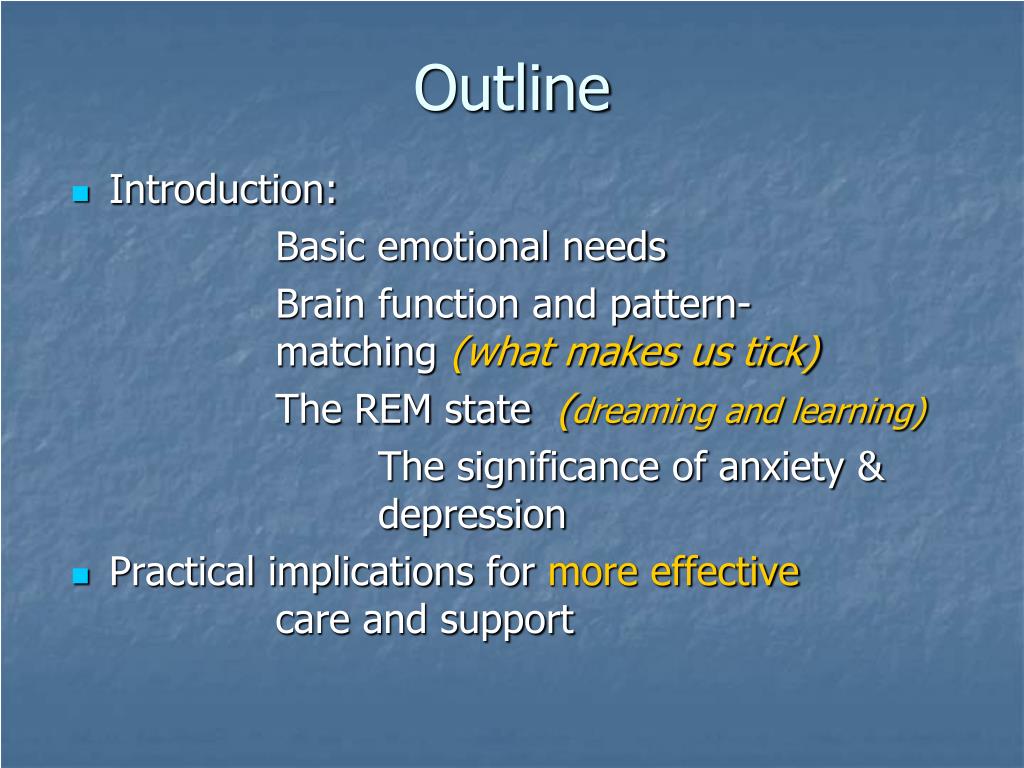 Outline

Introduction:

Basic emotional needs

Brain function and pattern-matching (what makes us tick)

The REM state (dreaming and learning)

The significance of anxiety & depression

Practical implications for more effective care and support